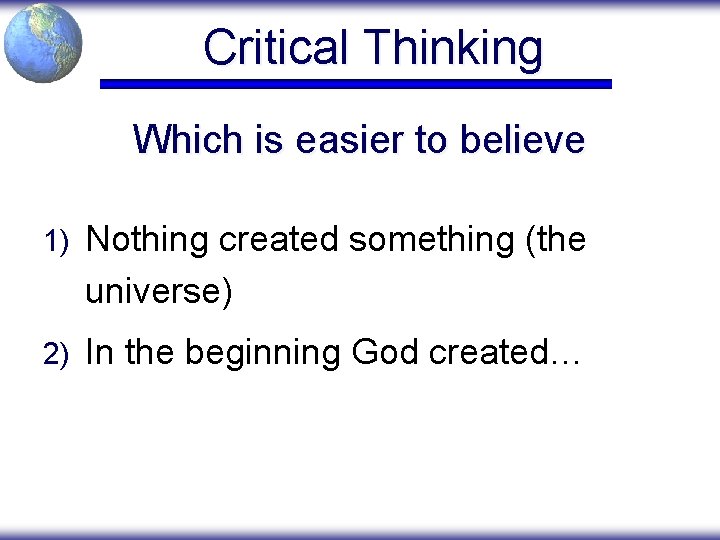 Critical Thinking

Which is easier to believe

1) Nothing created something (the universe)

2) In the beginning God created…